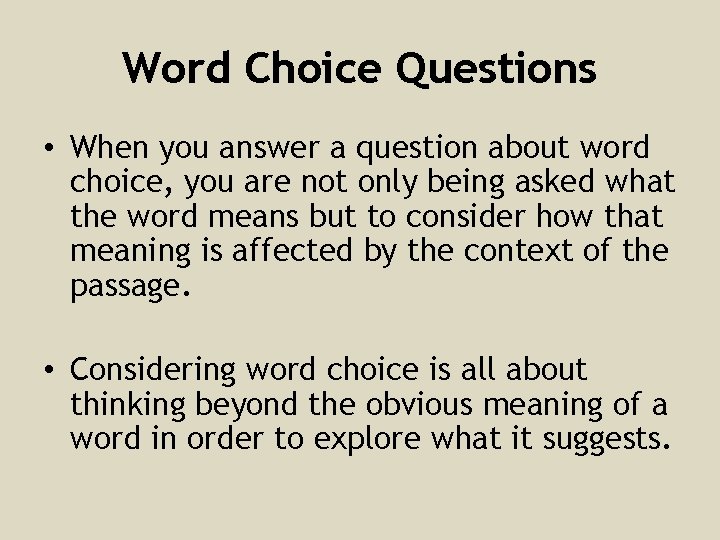 Word Choice Questions

• When you answer a question about word choice, you are not only being asked what the word means but to consider how that meaning is affected by the context of the passage.

• Considering word choice is all about thinking beyond the obvious meaning of a word in order to explore what it suggests.